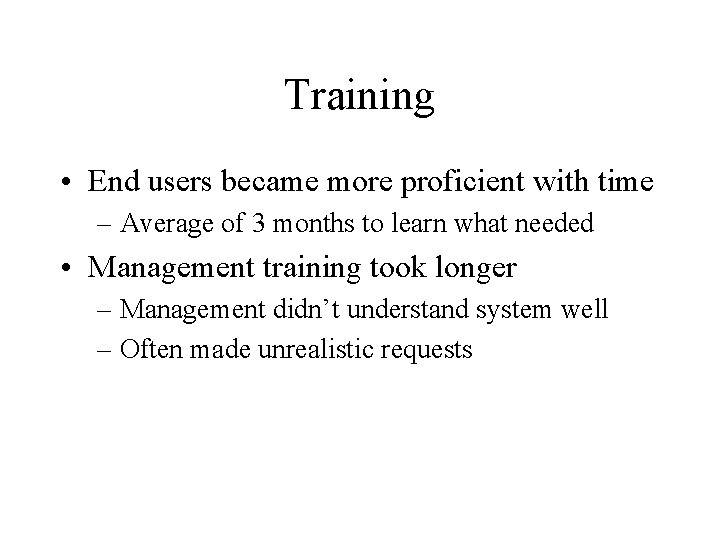 Training

• End users became more proficient with time
  – Average of 3 months to learn what needed
• Management training took longer
  – Management didn't understand system well
  – Often made unrealistic requests